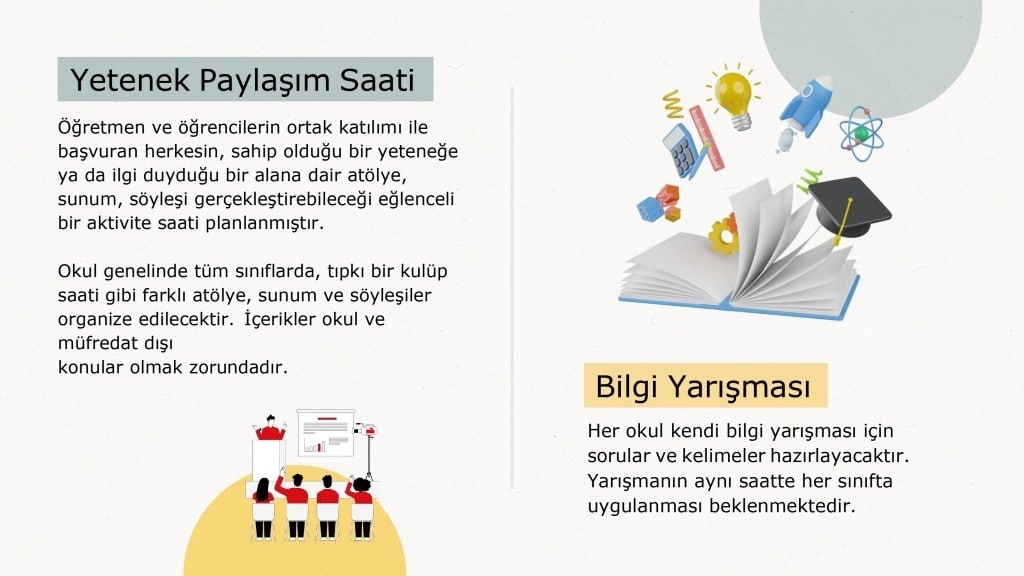 Yetenek Paylaşım Saati

Öğretmen ve öğrencilerin ortak katılımı ile başvuran herkesin, sahip olduğu bir yeteneğe ya da ilgi duyduğu bir alana dair atölye, sunum, söyleşi gerçekleştirebileceği eğlenceli bir aktivite saati planlanmıştır.

Okul genelinde tüm sınıflarda, tıpkı bir kulüp saati gibi farklı atölye, sunum ve söyleşiler organize edilecektir. İçerikler okul ve müfredat dışı
konular olmak zorundadır.

Bilgi Yarışması

Her okul kendi bilgi yarışması için sorular ve kelimeler hazırlayacaktır. Yarışmanın aynı saatte her sınıfta uygulanması beklenmektedir.